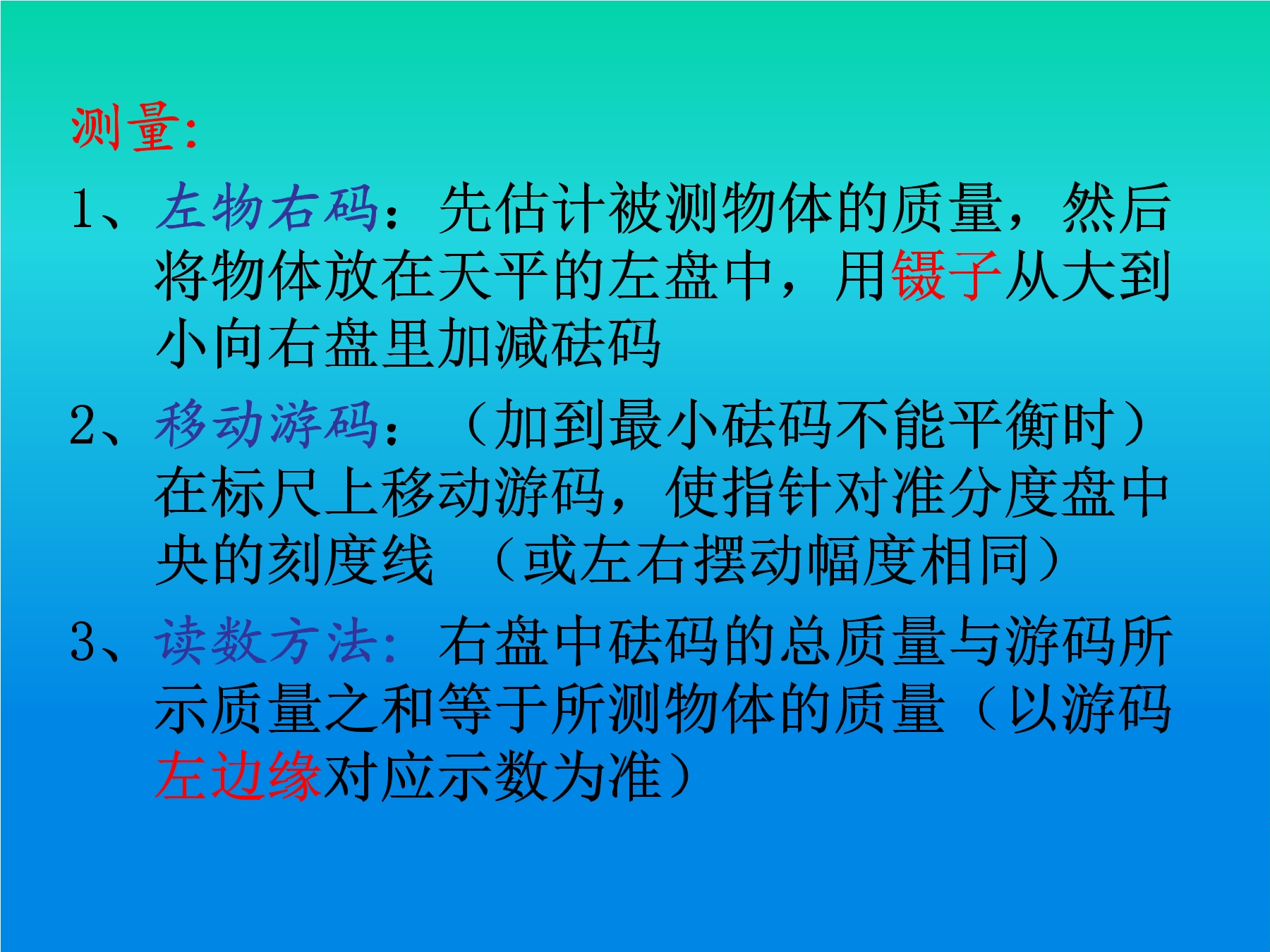 测量:

1、左物右码：先估计被测物体的质量，然后将物体放在天平的左盘中，用镊子从大到小向右盘里加减砝码

2、移动游码：（加到最小砝码不能平衡时）在标尺上移动游码，使指针对准分度盘中央的刻度线 （或左右摆动幅度相同）

3、读数方法：右盘中砝码的总质量与游码所示质量之和等于所测物体的质量（以游码左边缘对应示数为准）